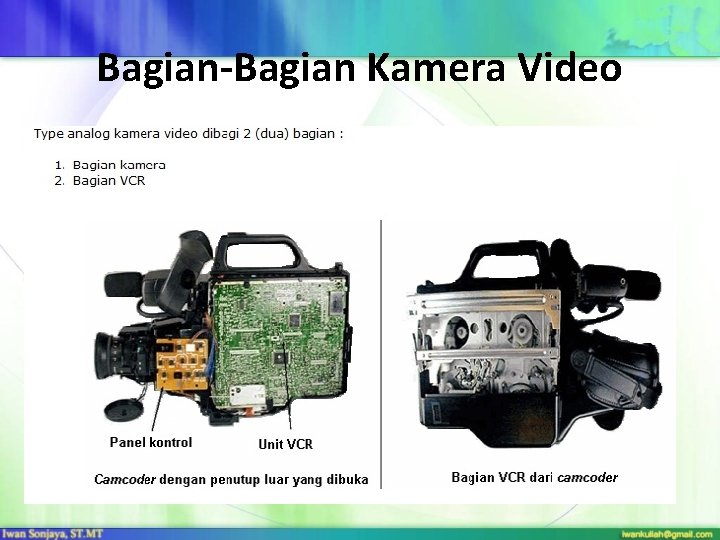 Bagian-Bagian Kamera Video

Type analog kamera video dibagi 2 (dua) bagian :

1. Bagian kamera
2. Bagian VCR

Panel kontrol

Unit VCR

Camcoder dengan penutup luar yang dibuka

Bagian VCR dari camcoder

Iwan Sonjaya, ST.MT

iwankuliah@gmail.com